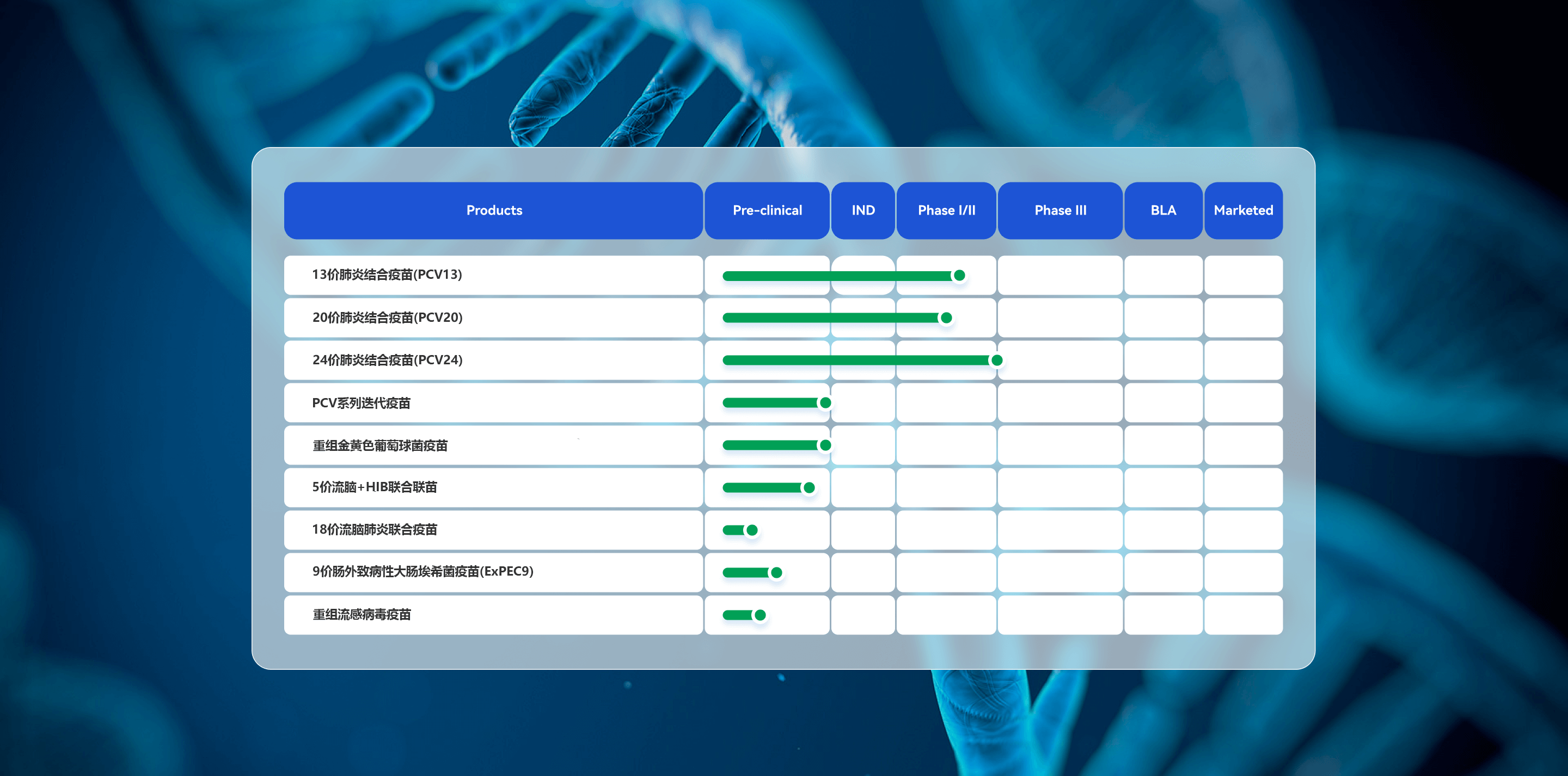 | Products | Pre-clinical | IND | Phase I/II | Phase III | BLA | Marketed |
|---|---|---|---|---|---|---|
| 13价肺炎结合疫苗(PCV13) | | | | | | |
| 20价肺炎结合疫苗(PCV20) | | | | | | |
| 24价肺炎结合疫苗(PCV24) | | | | | | |
| PCV系列迭代疫苗 | | | | | | |
| 重组金黄色葡萄球菌疫苗 | | | | | | |
| 5价流脑+HIB联合联苗 | | | | | | |
| 18价流脑肺炎联合疫苗 | | | | | | |
| 9价肠外致病性大肠埃希菌疫苗(ExPEC9) | | | | | | |
| 重组流感病毒疫苗 | | | | | | |